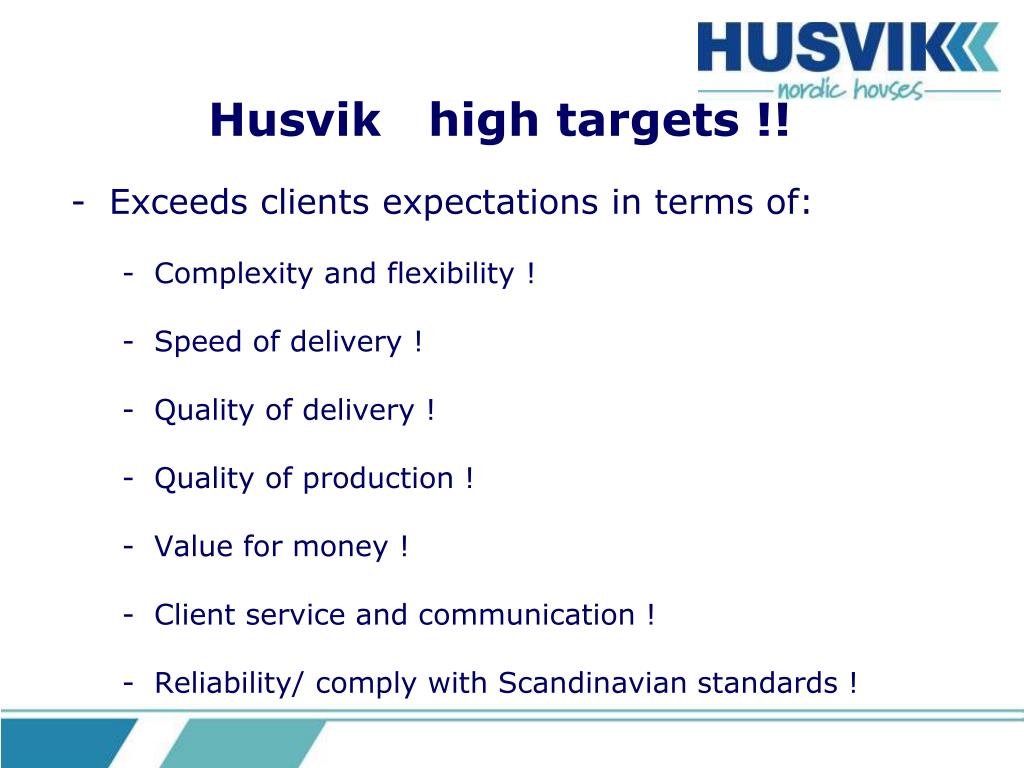 HUSVIK
nordic houses

Husvik high targets !!

- Exceeds clients expectations in terms of:

- Complexity and flexibility !

- Speed of delivery !

- Quality of delivery !

- Quality of production !

- Value for money !

- Client service and communication !

- Reliability/ comply with Scandinavian standards !